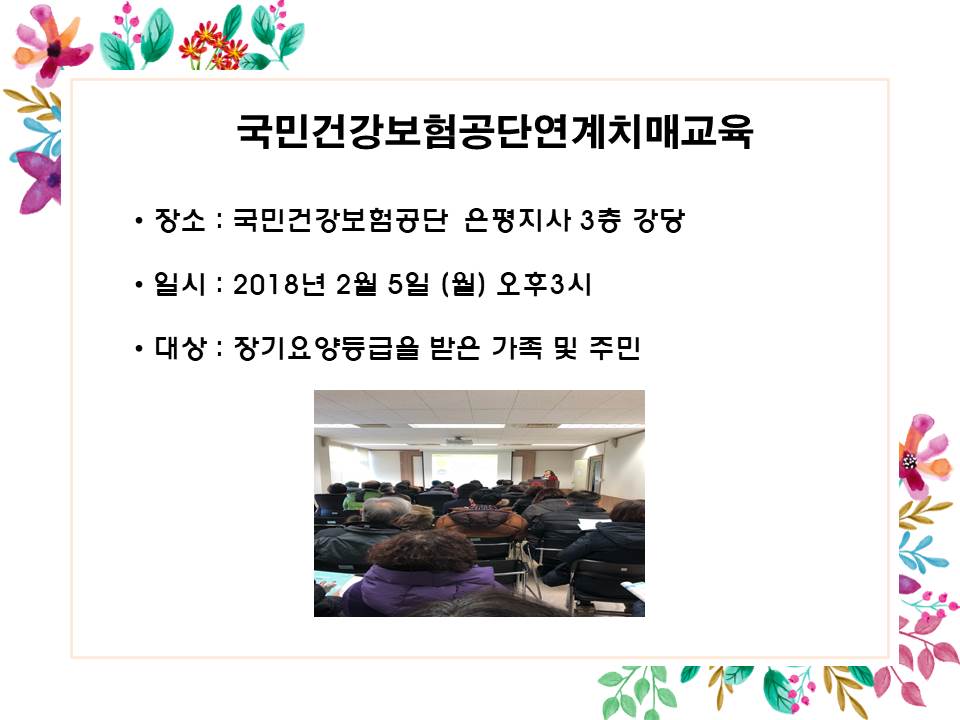 국민건강보험공단연계치매교육

• 장소 : 국민건강보험공단 은평지사 3층 강당

• 일시 : 2018년 2월 5일 (월) 오후3시

• 대상 : 장기요양등급을 받은 가족 및 주민